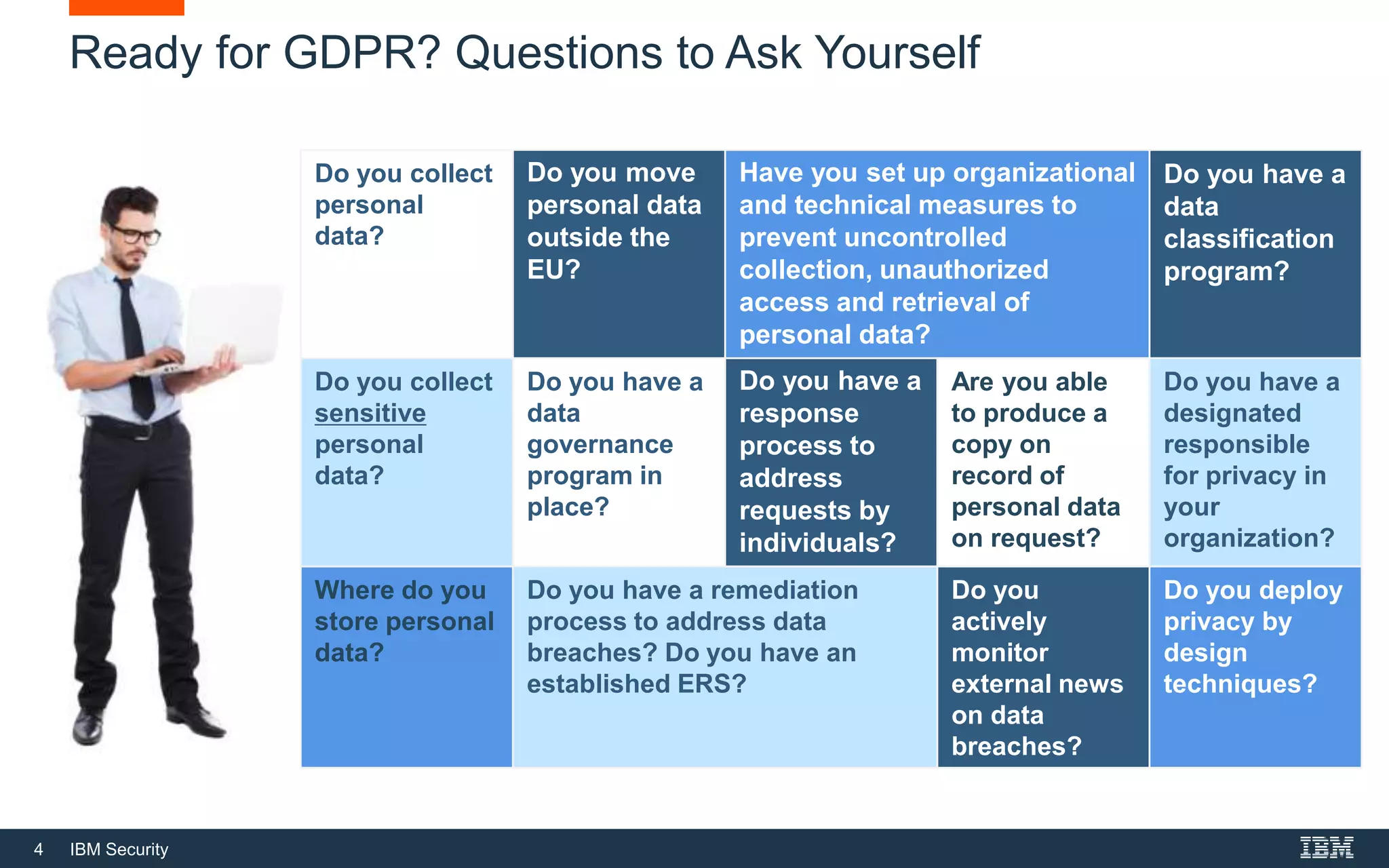 Ready for GDPR? Questions to Ask Yourself

Do you collect personal data?

Do you move personal data outside the EU?

Have you set up organizational and technical measures to prevent uncontrolled collection, unauthorized access and retrieval of personal data?

Do you have a data classification program?

Do you collect sensitive personal data?

Do you have a data governance program in place?

Do you have a response process to address requests by individuals?

Are you able to produce a copy on record of personal data on request?

Do you have a designated responsible for privacy in your organization?

Where do you store personal data?

Do you have a remediation process to address data breaches? Do you have an established ERS?

Do you actively monitor external news on data breaches?

Do you deploy privacy by design techniques?

4 IBM Security

IBM